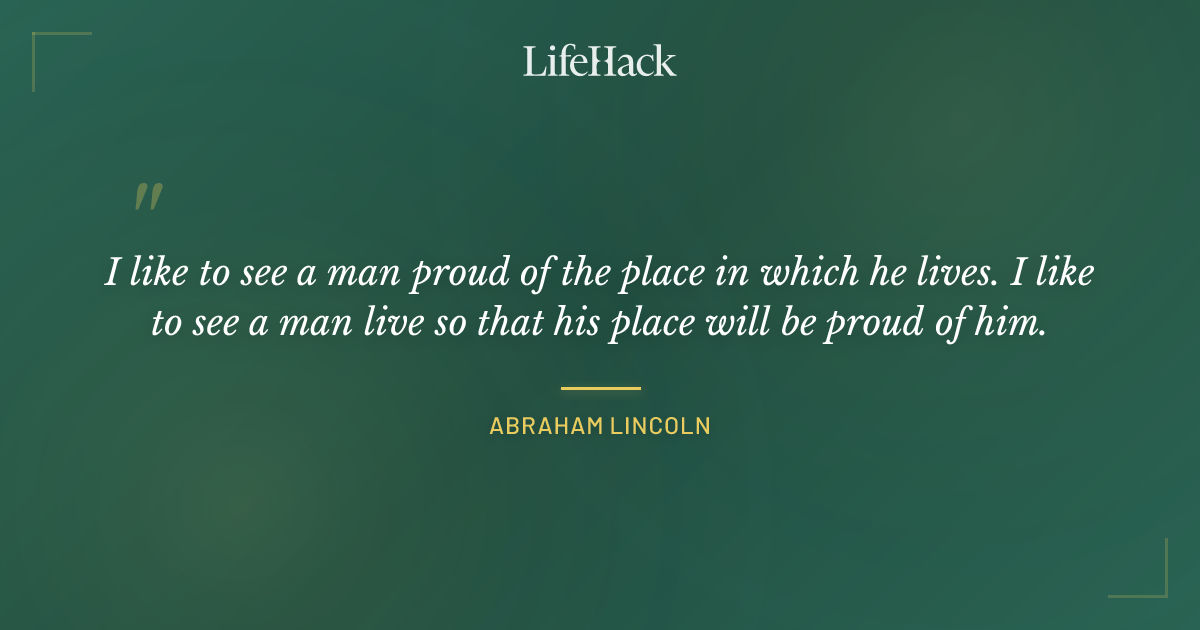 LifeHack

"

I like to see a man proud of the place in which he lives. I like to see a man live so that his place will be proud of him.

ABRAHAM LINCOLN